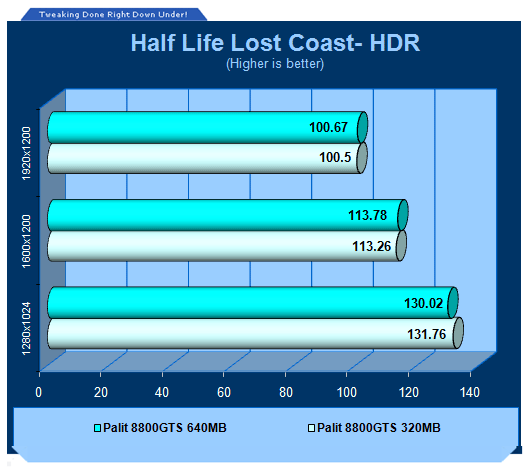 Tweaking Done Right Down Under!

Half Life Lost Coast- HDR
(Higher is better)

1920x1200
100.67
100.5

1600x1200
113.78
113.26

1280x1024
130.02
131.76

0 20 40 60 80 100 120 140

Palit 8800GTS 640MB
Palit 8800GTS 320MB